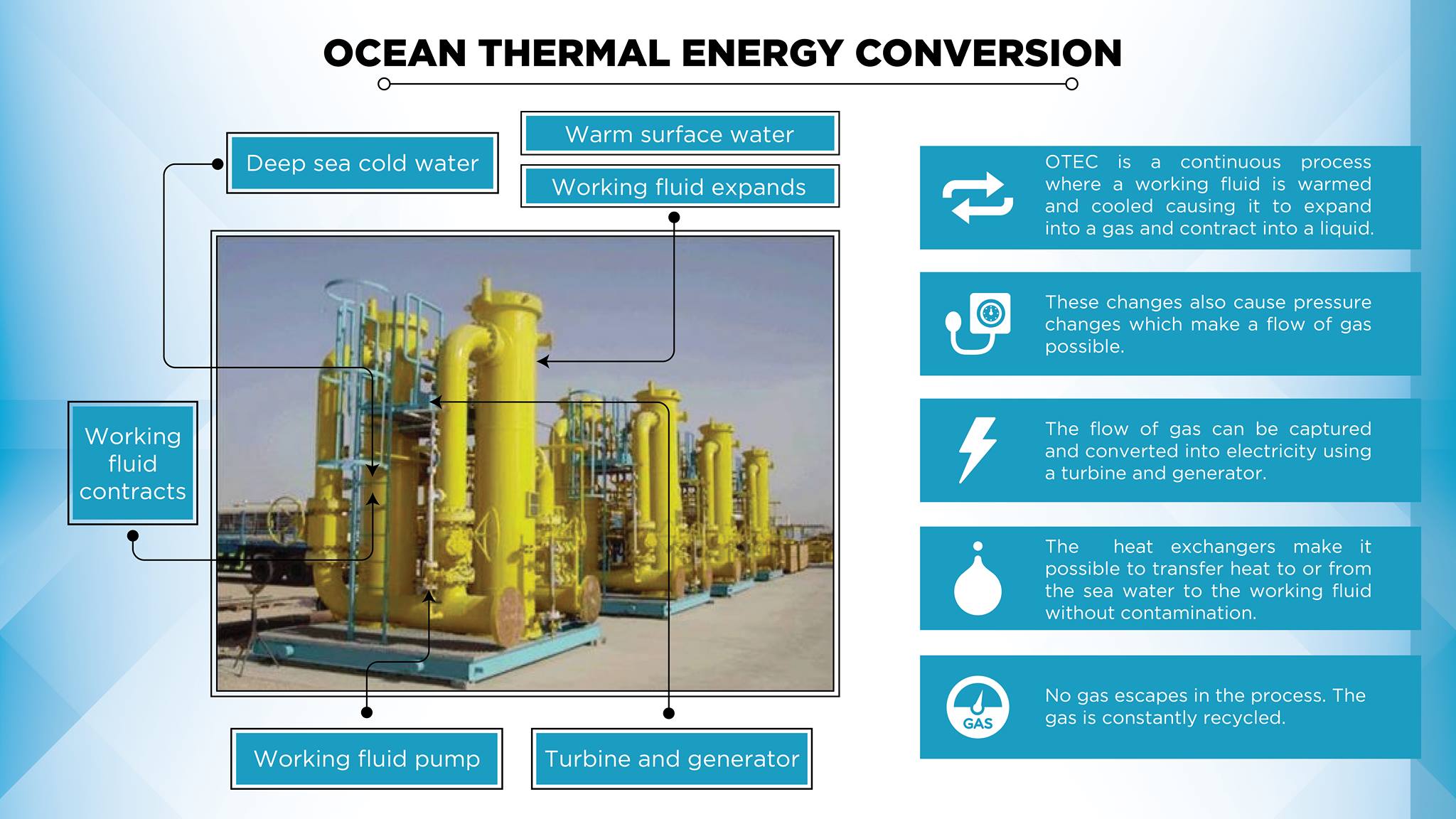 OCEAN THERMAL ENERGY CONVERSION

Deep sea cold water

Warm surface water

Working fluid expands

Working fluid contracts

Working fluid pump

Turbine and generator

OTEC is a continuous process where a working fluid is warmed and cooled causing it to expand into a gas and contract into a liquid.

These changes also cause pressure changes which make a flow of gas possible.

The flow of gas can be captured and converted into electricity using a turbine and generator.

The heat exchangers make it possible to transfer heat to or from the sea water to the working fluid without contamination.

GAS

No gas escapes in the process. The gas is constantly recycled.